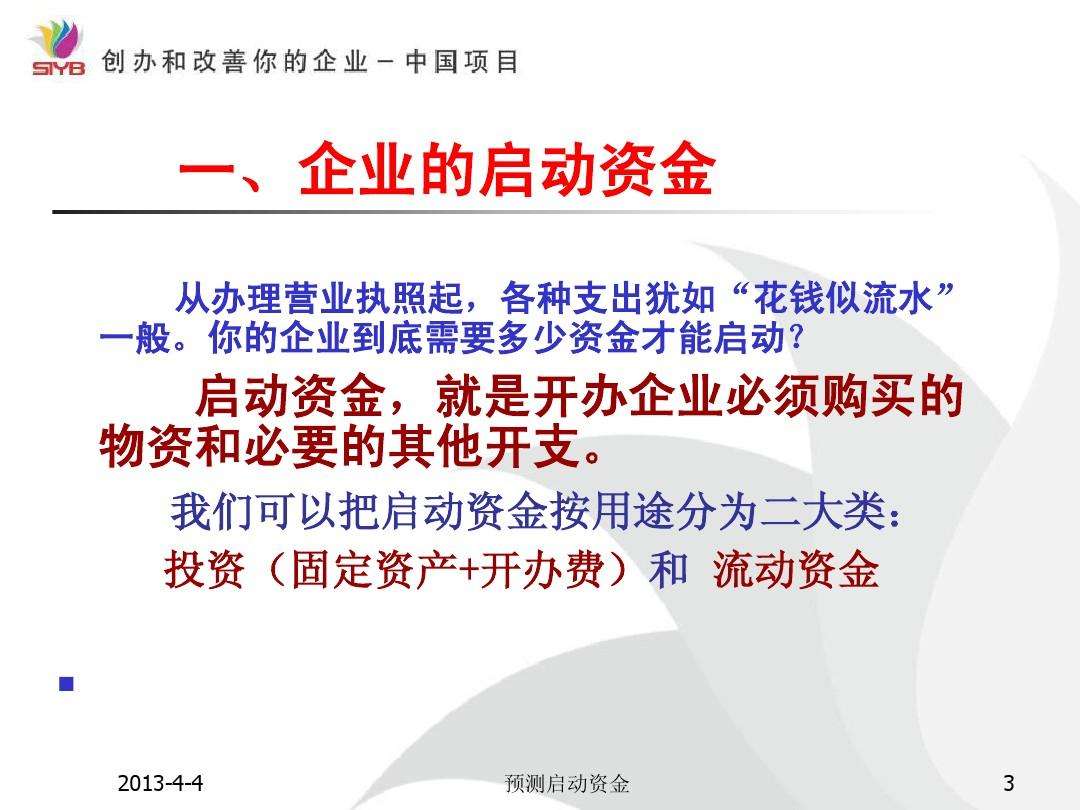 SIYB 创办和改善你的企业－中国项目

一、企业的启动资金

从办理营业执照起，各种支出犹如“花钱似流水”一般。你的企业到底需要多少资金才能启动?

启动资金，就是开办企业必须购买的物资和必要的其他开支。

我们可以把启动资金按用途分为二大类：

投资（固定资产+开办费）和 流动资金

2013-4-4 预测启动资金 3